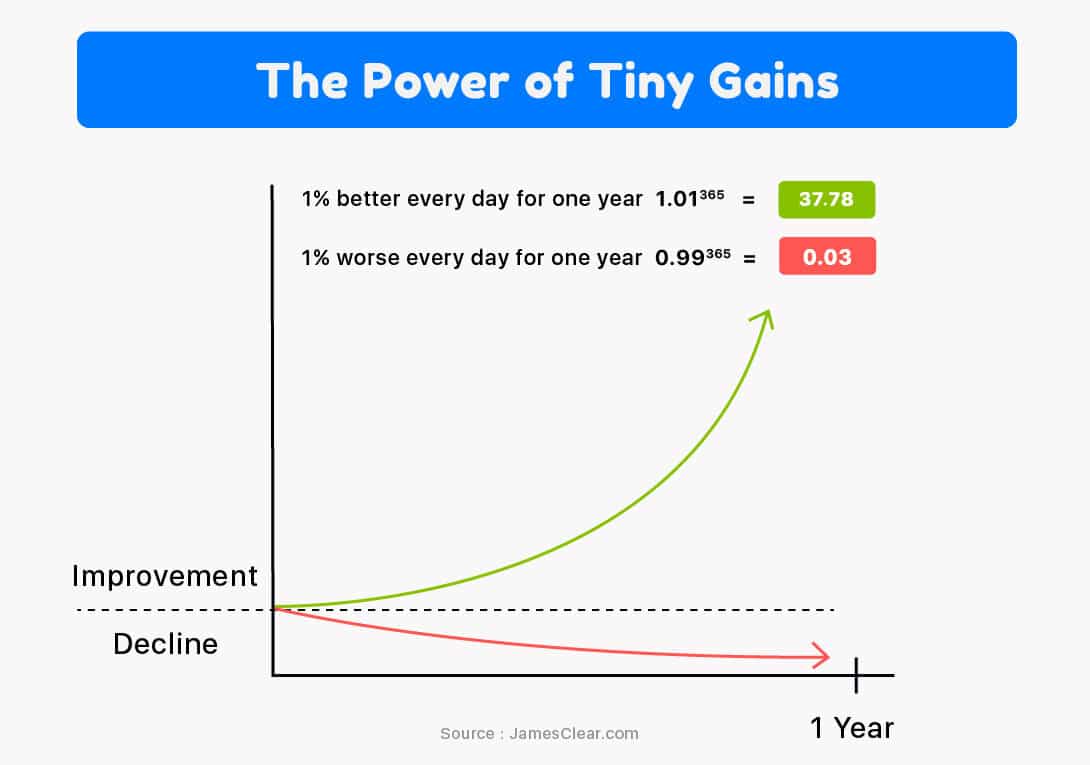 The Power of Tiny Gains

1% better every day for one year $1.01^{365}$ = 37.78

1% worse every day for one year $0.99^{365}$ = 0.03

Improvement

Decline

1 Year

Source : JamesClear.com